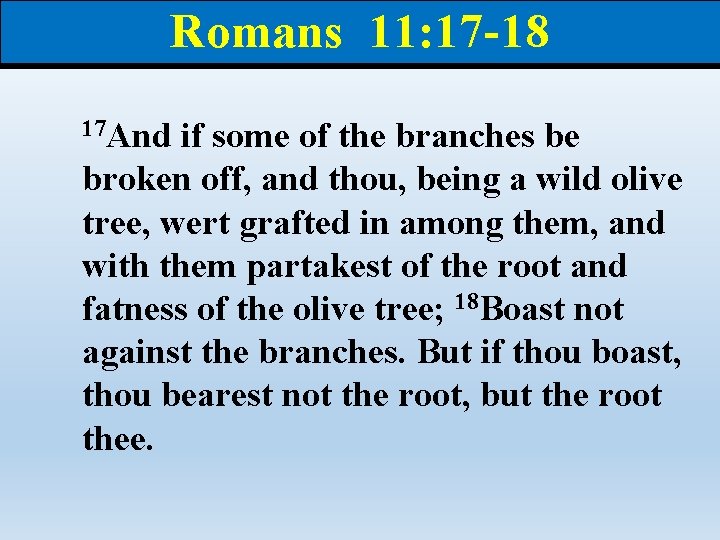 Romans 11:17-18

$^{17}$And if some of the branches be broken off, and thou, being a wild olive tree, wert grafted in among them, and with them partakest of the root and fatness of the olive tree; $^{18}$Boast not against the branches. But if thou boast, thou bearest not the root, but the root thee.